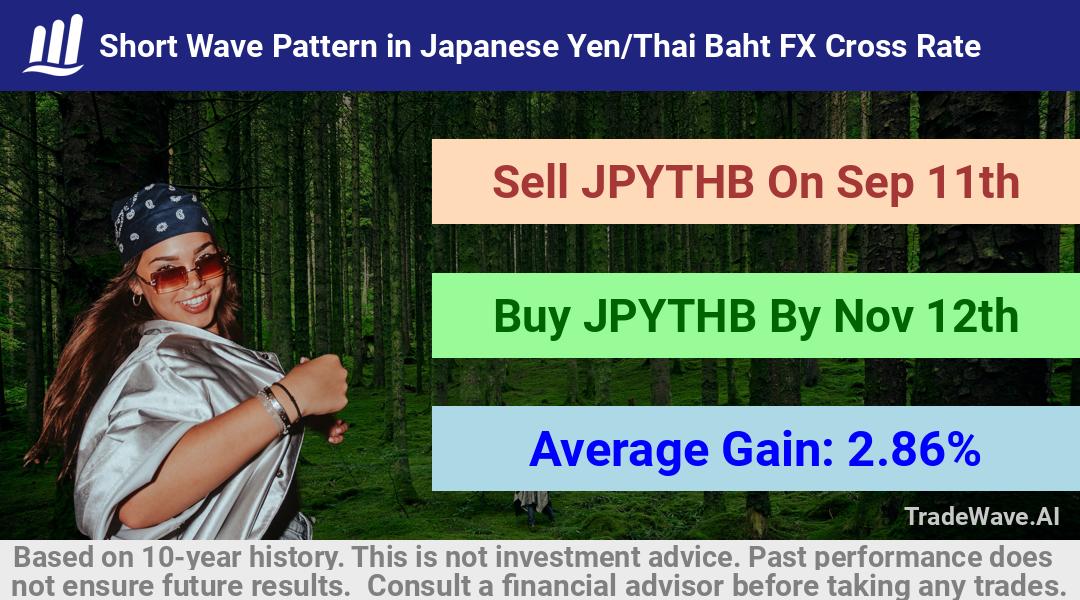 Short Wave Pattern in Japanese Yen/Thai Baht FX Cross Rate

Sell JPYTHB On Sep 11th

Buy JPYTHB By Nov 12th

Average Gain: 2.86%

TradeWave.AI

Based on 10-year history. This is not investment advice. Past performance does not ensure future results. Consult a financial advisor before taking any trades.